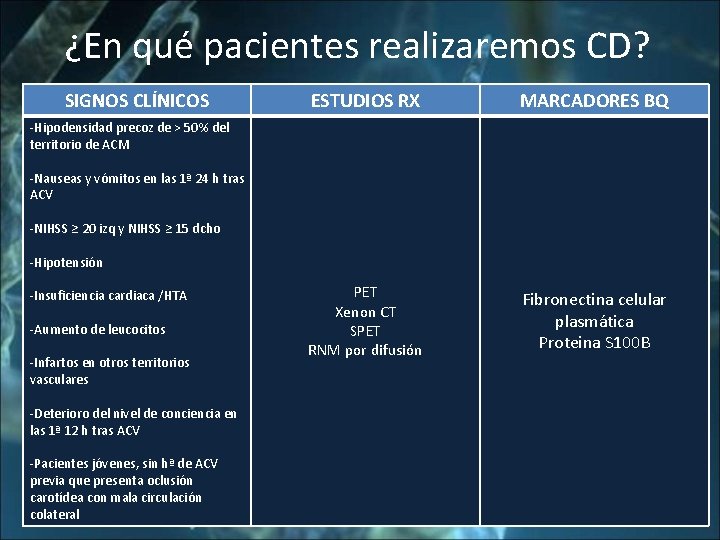 ¿En qué pacientes realizaremos CD?

| SIGNOS CLÍNICOS | ESTUDIOS RX | MARCADORES BQ |
|---|---|---|
| -Hipodensidad precoz de > 50% del territorio de ACM<br><br>-Nauseas y vómitos en las 1ª 24 h tras ACV<br><br>-NIHSS ≥ 20 izq y NIHSS ≥ 15 dcho<br><br>-Hipotensión<br><br>-Insuficiencia cardiaca /HTA<br><br>-Aumento de leucocitos<br><br>-Infartos en otros territorios vasculares<br><br>-Deterioro del nivel de conciencia en las 1ª 12 h tras ACV<br><br>-Pacientes jóvenes, sin hª de ACV previa que presenta oclusión carotídea con mala circulación colateral | PET<br>Xenon CT<br>SPET<br>RNM por difusión | Fibronectina celular plasmática<br>Proteina S100B |